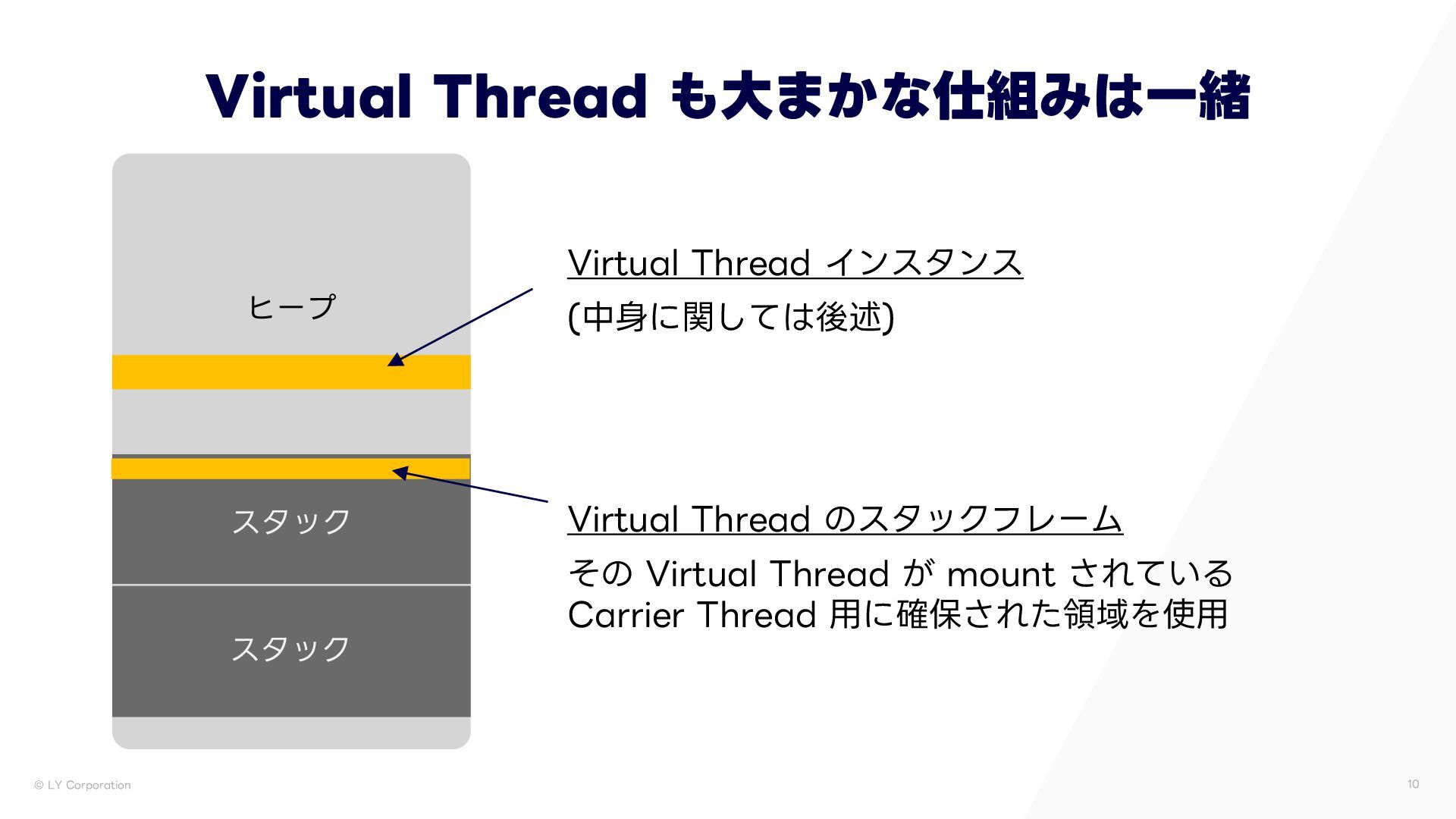 Virtual Thread も大まかな仕組みは一緒

ヒープ

スタック

スタック

Virtual Thread インスタンス
(中身に関しては後述)

Virtual Thread のスタックフレーム
その Virtual Thread が mount されている Carrier Thread 用に確保された領域を使用

© LY Corporation

10